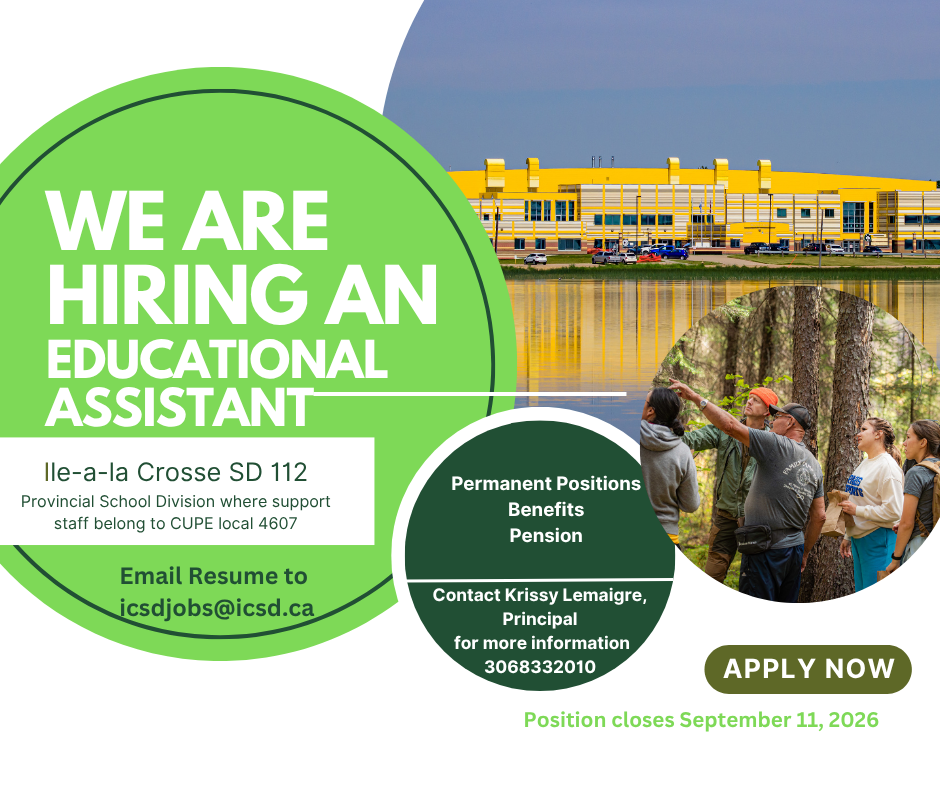 WE ARE HIRING AN EDUCATIONAL ASSISTANT

Ile-a-la Crosse SD 112
Provincial School Division where support staff belong to CUPE local 4607

Email Resume to icsdjobs@icsd.ca

Permanent Positions
Benefits
Pension

Contact Krissy Lemaigre, Principal for more information 3068332010

APPLY NOW

Position closes September 11, 2026